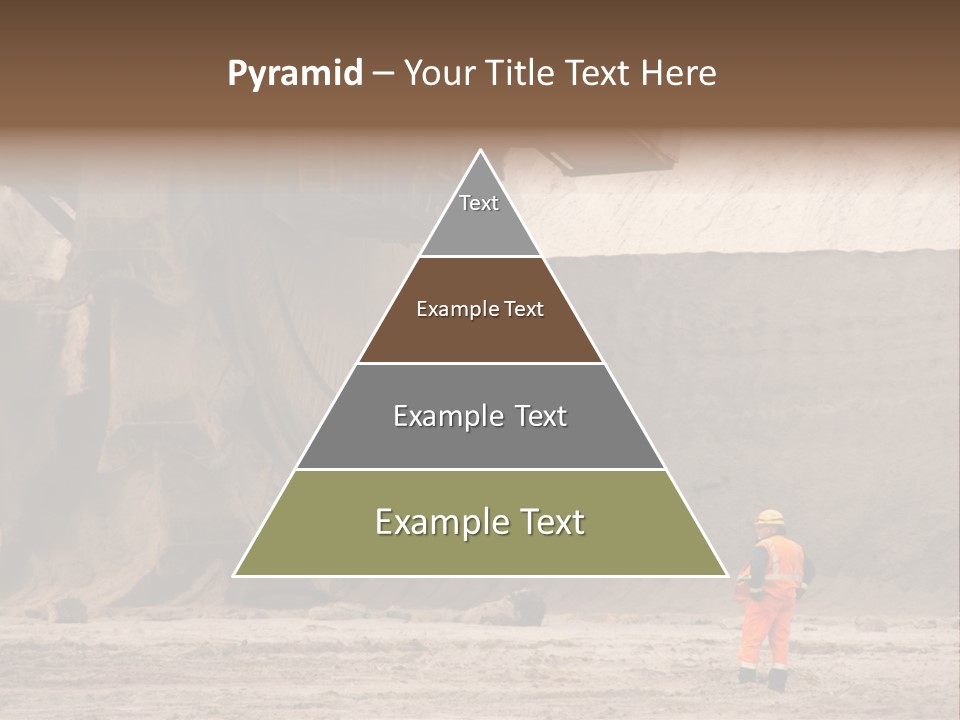 Pyramid – Your Title Text Here

Text

Example Text

Example Text

Example Text